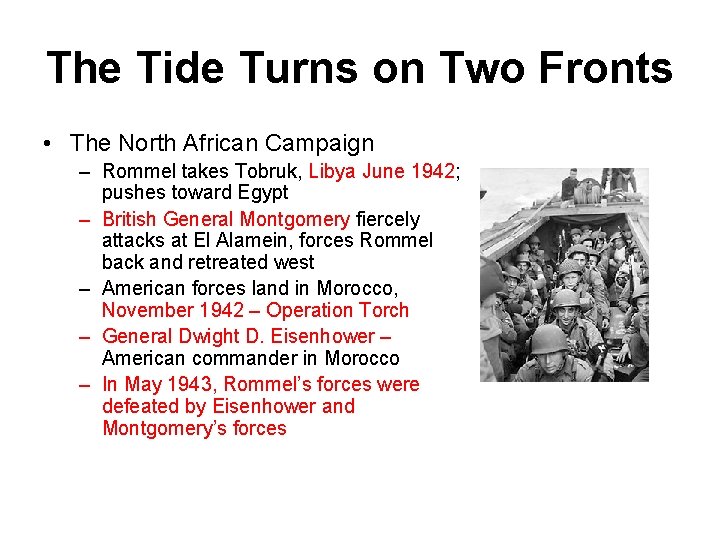 The Tide Turns on Two Fronts

• The North African Campaign

– Rommel takes Tobruk, Libya June 1942; pushes toward Egypt

– British General Montgomery fiercely attacks at El Alamein, forces Rommel back and retreated west

– American forces land in Morocco, November 1942 – Operation Torch

– General Dwight D. Eisenhower – American commander in Morocco

– In May 1943, Rommel's forces were defeated by Eisenhower and Montgomery's forces